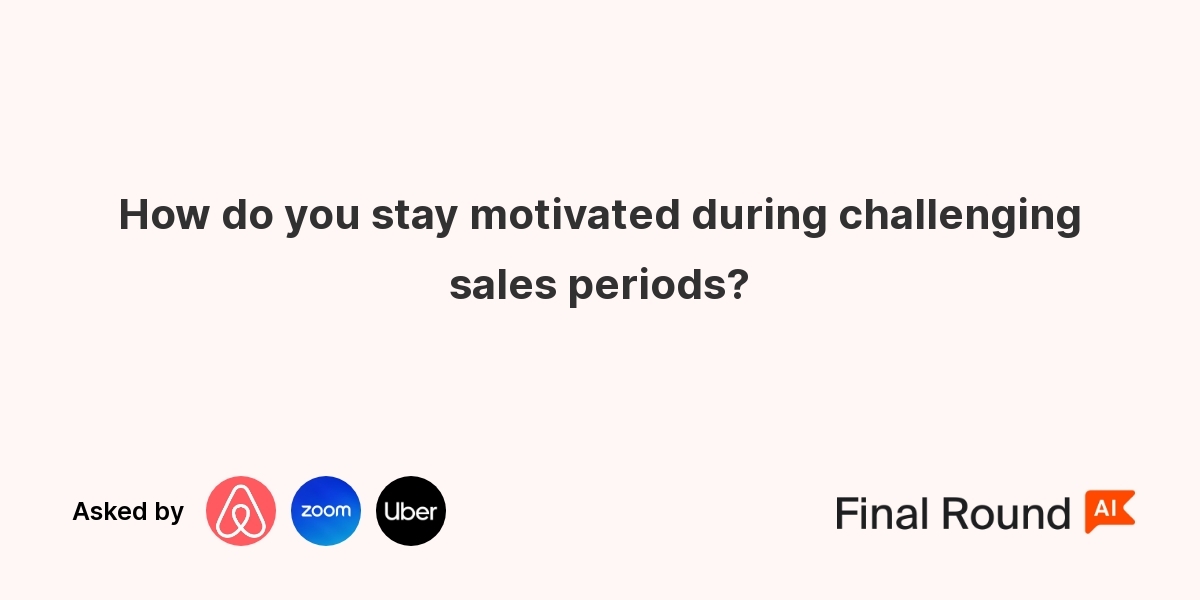 How do you stay motivated during challenging sales periods?

Asked by zoom Uber

Final Round AI